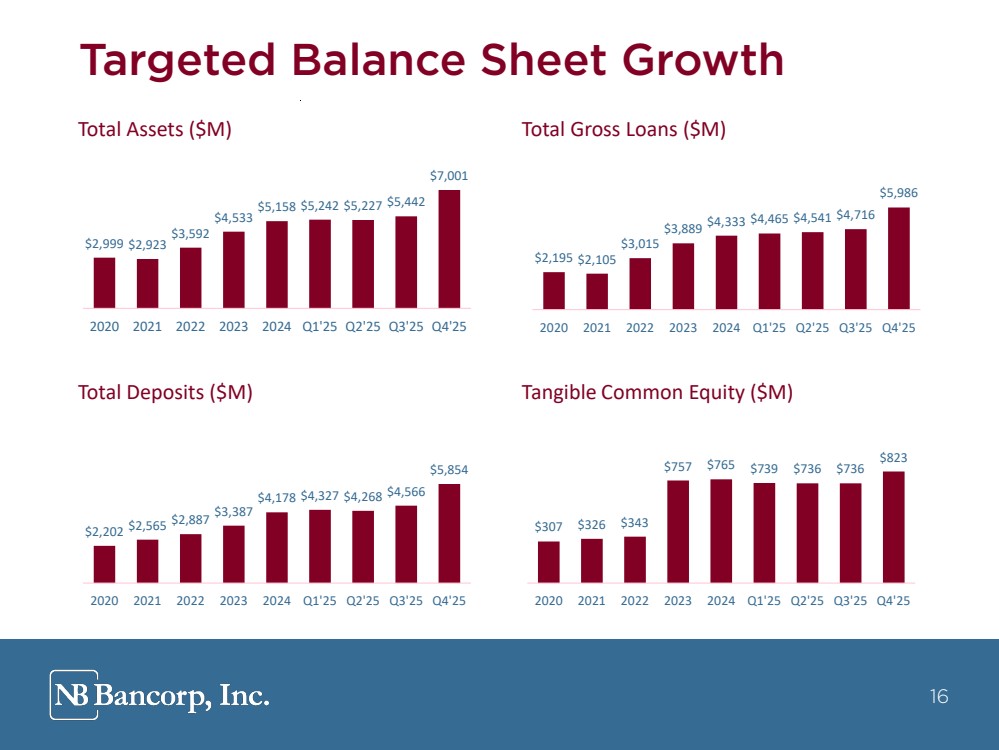 Targeted Balance Sheet Growth

Total Assets ($M)

$2,999 $2,923 $3,592 $4,533 $5,158 $5,242 $5,227 $5,442 $7,001

2020 2021 2022 2023 2024 Q1'25 Q2'25 Q3'25 Q4'25

Total Gross Loans ($M)

$2,195 $2,105 $3,015 $3,889 $4,333 $4,465 $4,541 $4,716 $5,986

2020 2021 2022 2023 2024 Q1'25 Q2'25 Q3'25 Q4'25

Total Deposits ($M)

$2,202 $2,565 $2,887 $3,387 $4,178 $4,327 $4,268 $4,566 $5,854

2020 2021 2022 2023 2024 Q1'25 Q2'25 Q3'25 Q4'25

Tangible Common Equity ($M)

$307 $326 $343 $757 $765 $739 $736 $736 $823

2020 2021 2022 2023 2024 Q1'25 Q2'25 Q3'25 Q4'25

NB Bancorp, Inc.

16